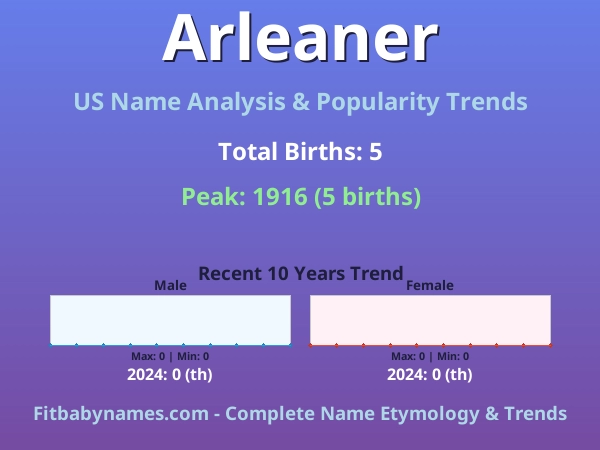 Arleaner

US Name Analysis & Popularity Trends

Total Births: 5

Peak: 1916 (5 births)

Recent 10 Years Trend

Male

Max: 0 | Min: 0

2024: 0 (th)

Female

Max: 0 | Min: 0

2024: 0 (th)

Fitbabynames.com - Complete Name Etymology & Trends